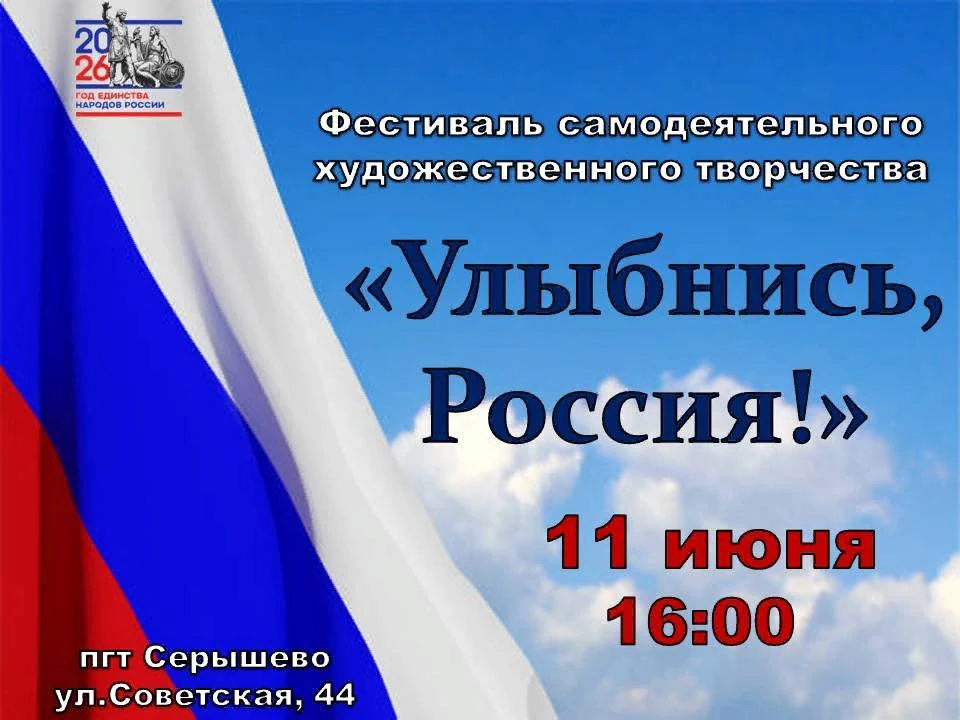 20
26
ГОД ЕДИНСТВА НАРОДОВ РОССИИ

Фестиваль самодеятельного художественного творчества

«Улыбнись, Россия!»

11 июня
16:00

пгт Серышево
ул.Советская, 44